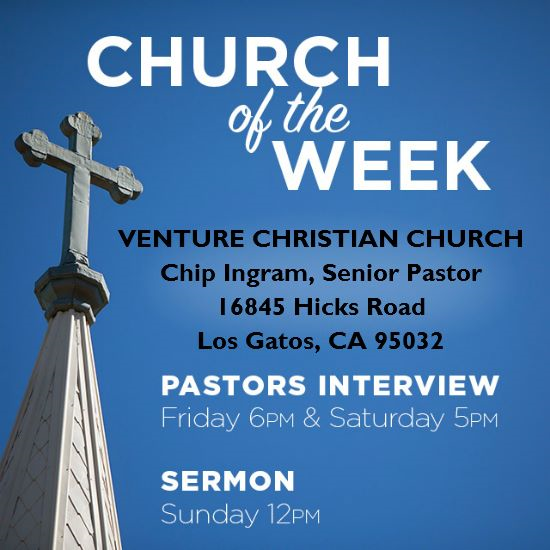 CHURCH
of the
WEEK

VENTURE CHRISTIAN CHURCH
Chip Ingram, Senior Pastor
16845 Hicks Road
Los Gatos, CA 95032

PASTORS INTERVIEW
Friday 6PM & Saturday 5PM

SERMON
Sunday 12PM